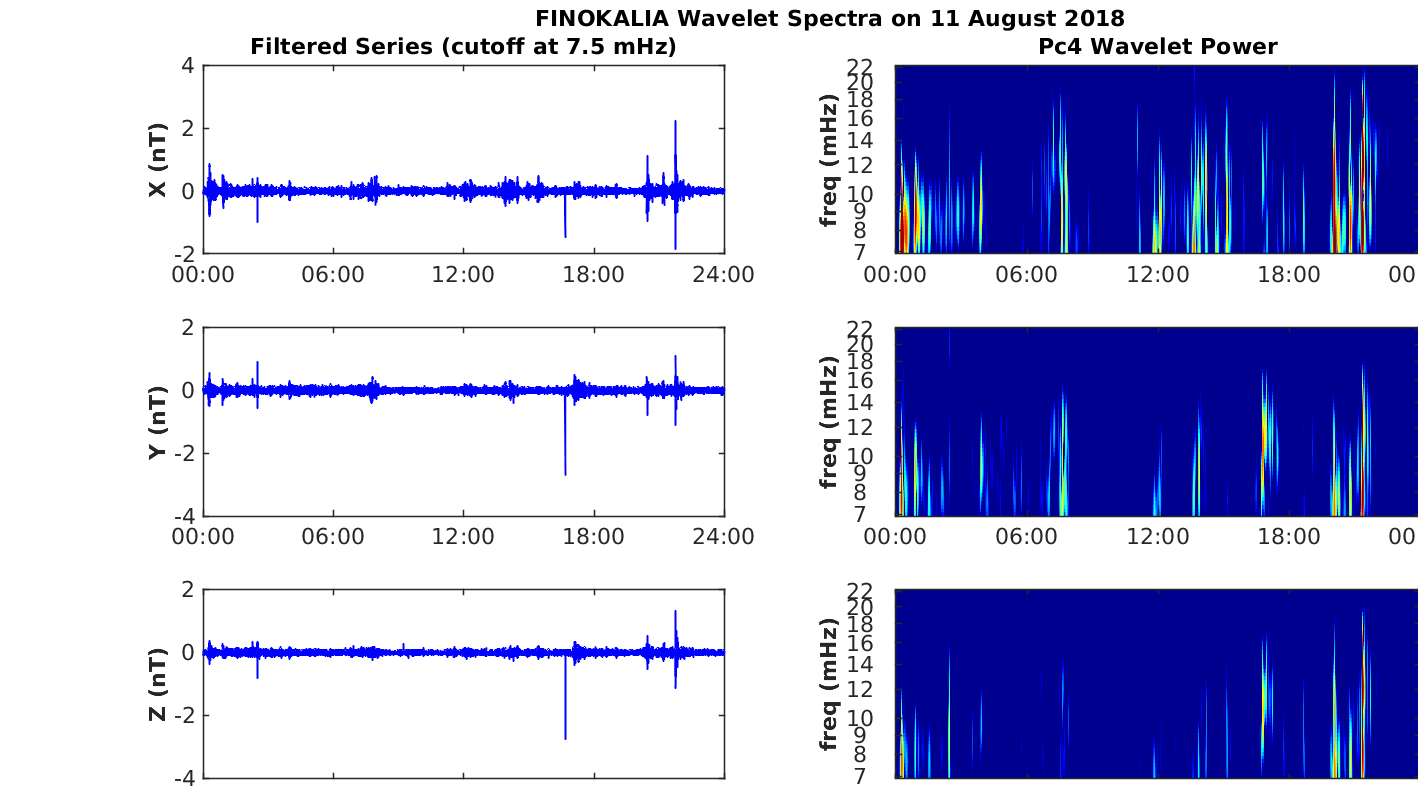 FINOKALIA Wavelet Spectra on 11 August 2018

Filtered Series (cutoff at 7.5 mHz)

X (nT)
4
2
0
-2
00:00 06:00 12:00 18:00 24:00

Y (nT)
2
0
-2
-4
00:00 06:00 12:00 18:00 24:00

Z (nT)
2
0
-2
-4

Pc4 Wavelet Power

freq (mHz)
22
20
18
16
14
12
10
9
8
7
00:00 06:00 12:00 18:00 00

freq (mHz)
22
20
18
16
14
12
10
9
8
7
00:00 06:00 12:00 18:00 00

freq (mHz)
22
20
18
16
14
12
10
9
8
7